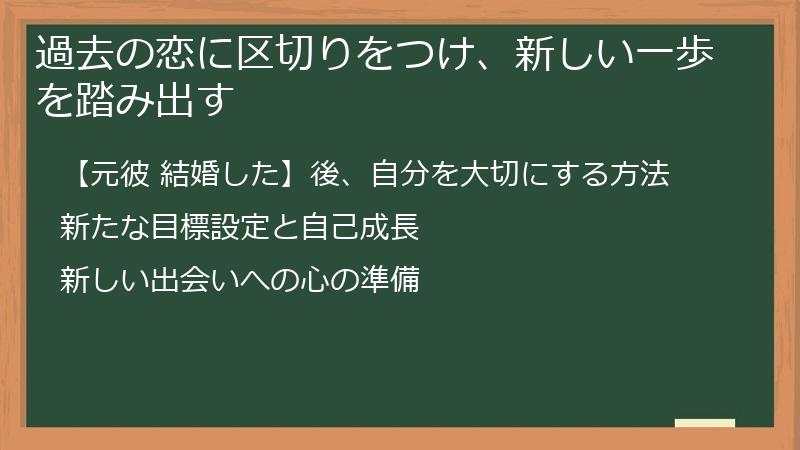 過去の恋に区切りをつけ、新しい一歩を踏み出す

【元彼 結婚した】後、自分を大切にする方法

新たな目標設定と自己成長

新しい出会いへの心の準備